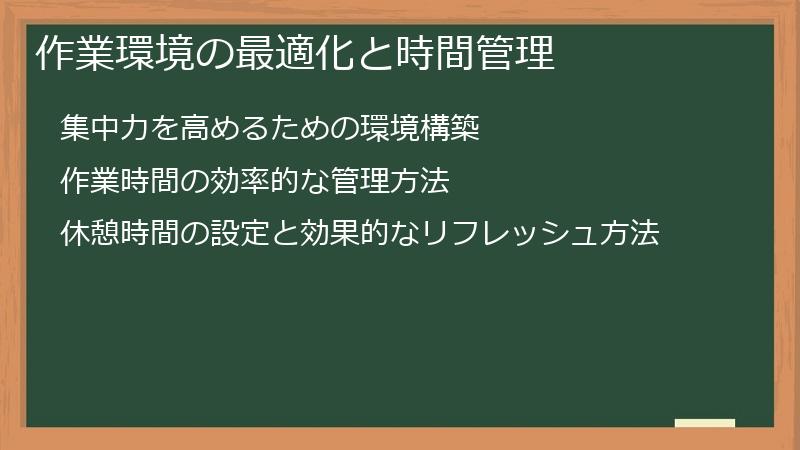 作業環境の最適化と時間管理

集中力を高めるための環境構築

作業時間の効率的な管理方法

休憩時間の設定と効果的なリフレッシュ方法